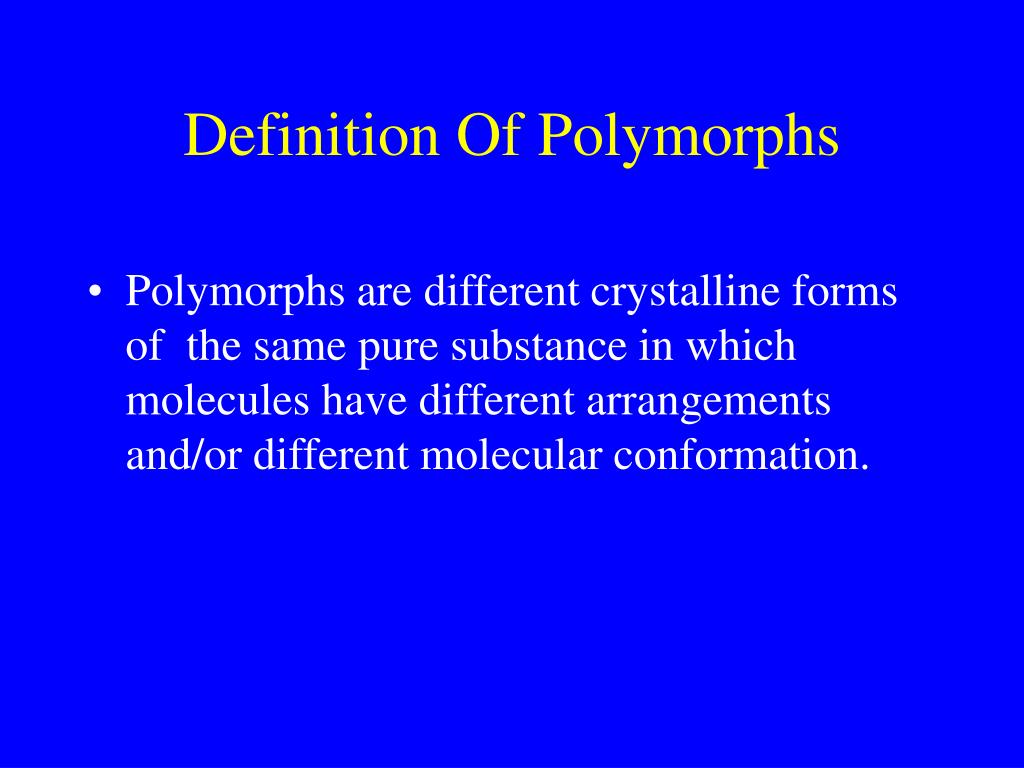 Definition Of Polymorphs

• Polymorphs are different crystalline forms of the same pure substance in which molecules have different arrangements and/or different molecular conformation.